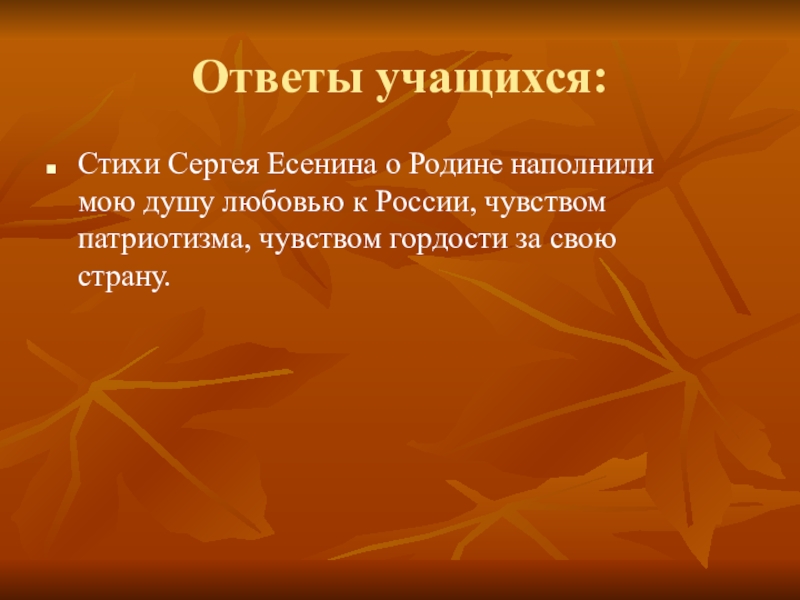 Ответы учащихся:

Стихи Сергея Есенина о Родине наполнили мою душу любовью к России, чувством патриотизма, чувством гордости за свою страну.